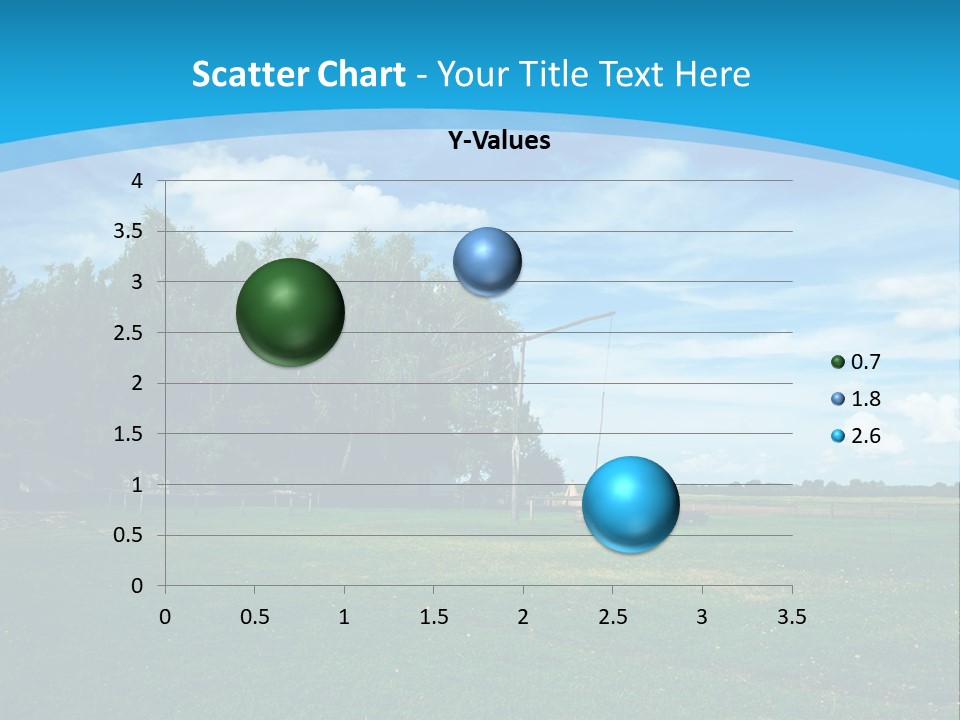 Scatter Chart - Your Title Text Here

Y-Values

4
3.5
3
2.5
2
1.5
1
0.5
0

0 0.5 1 1.5 2 2.5 3 3.5

0.7
1.8
2.6